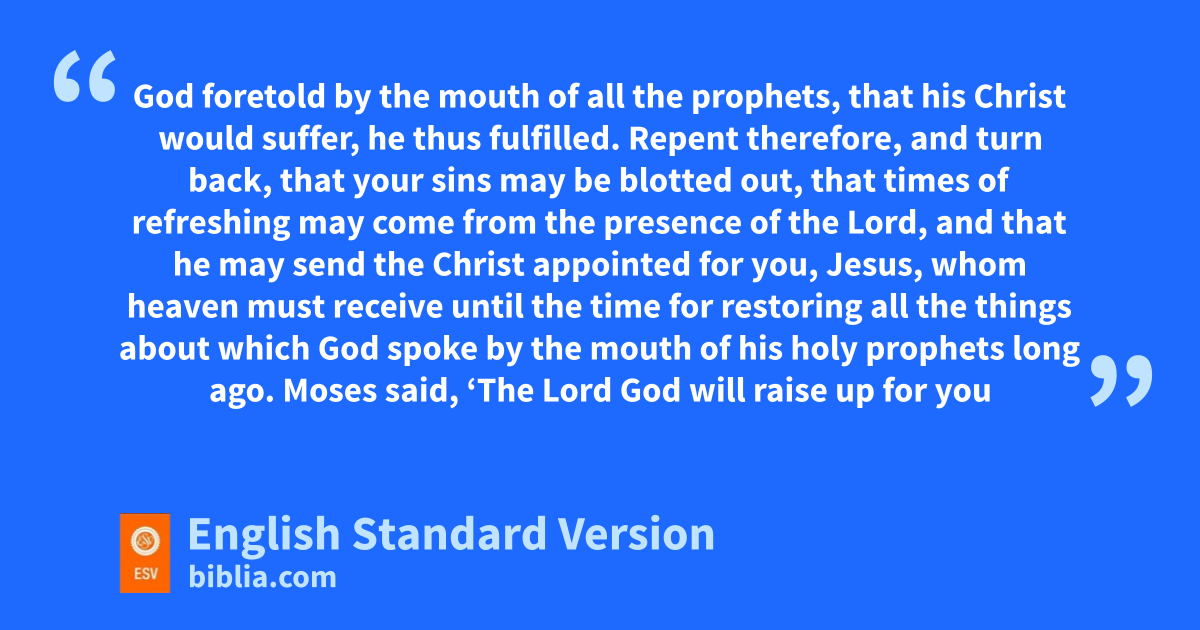 “ God foretold by the mouth of all the prophets, that his Christ would suffer, he thus fulfilled. Repent therefore, and turn back, that your sins may be blotted out, that times of refreshing may come from the presence of the Lord, and that he may send the Christ appointed for you, Jesus, whom heaven must receive until the time for restoring all the things about which God spoke by the mouth of his holy prophets long ago. Moses said, ‘The Lord God will raise up for you ”

ESV

English Standard Version
biblia.com